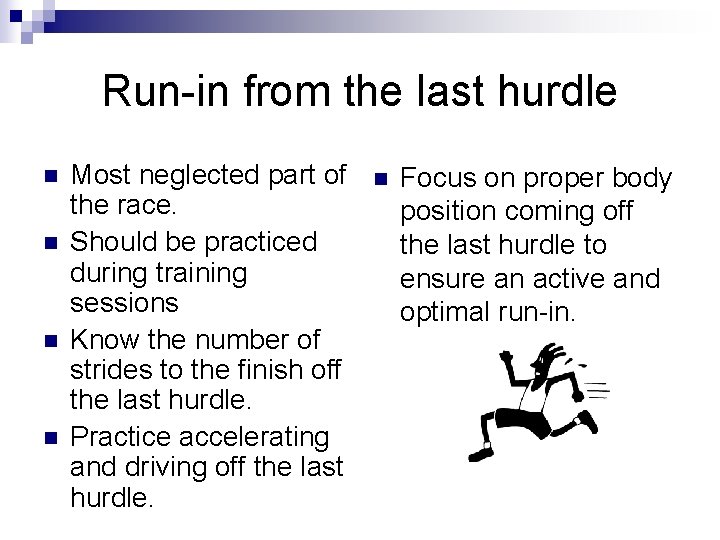 Run-in from the last hurdle

- Most neglected part of the race.
- Should be practiced during training sessions
- Know the number of strides to the finish off the last hurdle.
- Practice accelerating and driving off the last hurdle.

- Focus on proper body position coming off the last hurdle to ensure an active and optimal run-in.